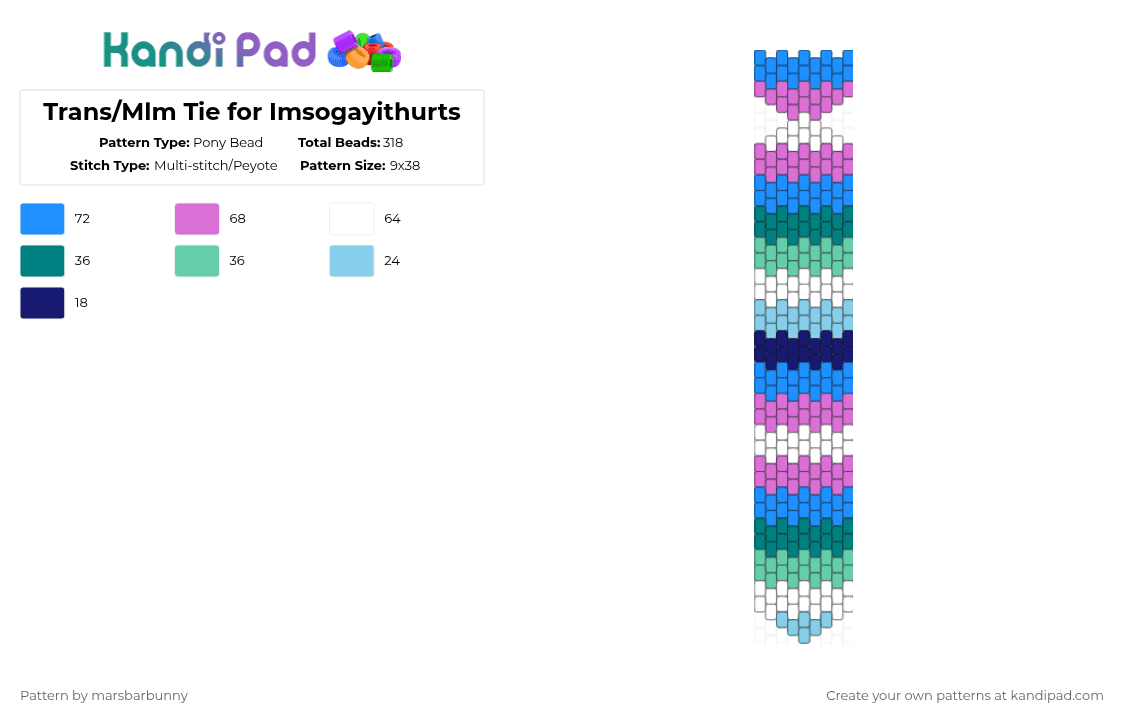 Kandi Pad

Trans/Mlm Tie for Imsogayithurts

Pattern Type: Pony Bead Total Beads: 318
Stitch Type: Multi-stitch/Peyote Pattern Size: 9x38

72
68
64
36
36
24
18

Pattern by marsbarbunny

Create your own patterns at kandipad.com